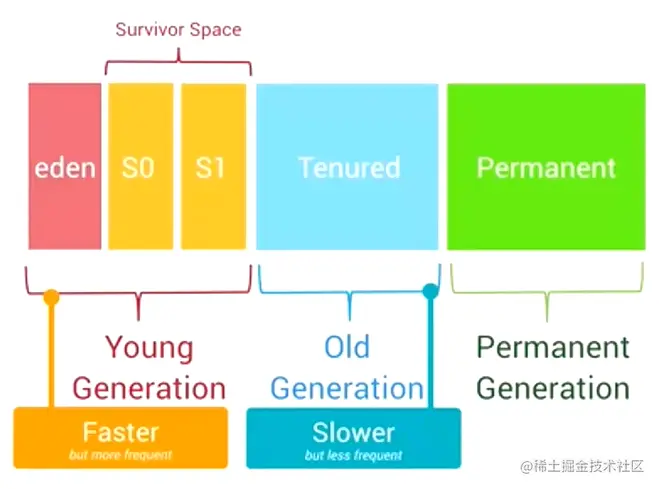 Survivor Space

eden

S0

S1

Tenured

Permanent

Young Generation

Old Generation

Permanent Generation

Faster
but more frequent

Slower
but less frequent

@稀土掘金技术社区